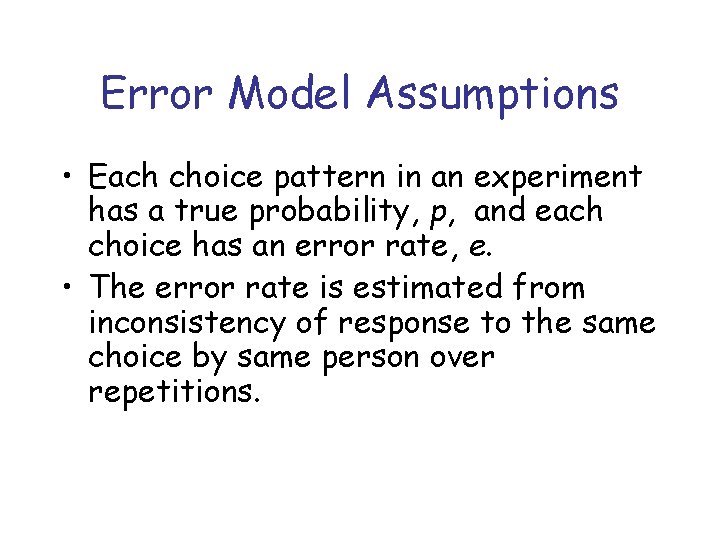 Error Model Assumptions

• Each choice pattern in an experiment has a true probability, $p$, and each choice has an error rate, $e$.
• The error rate is estimated from inconsistency of response to the same choice by same person over repetitions.